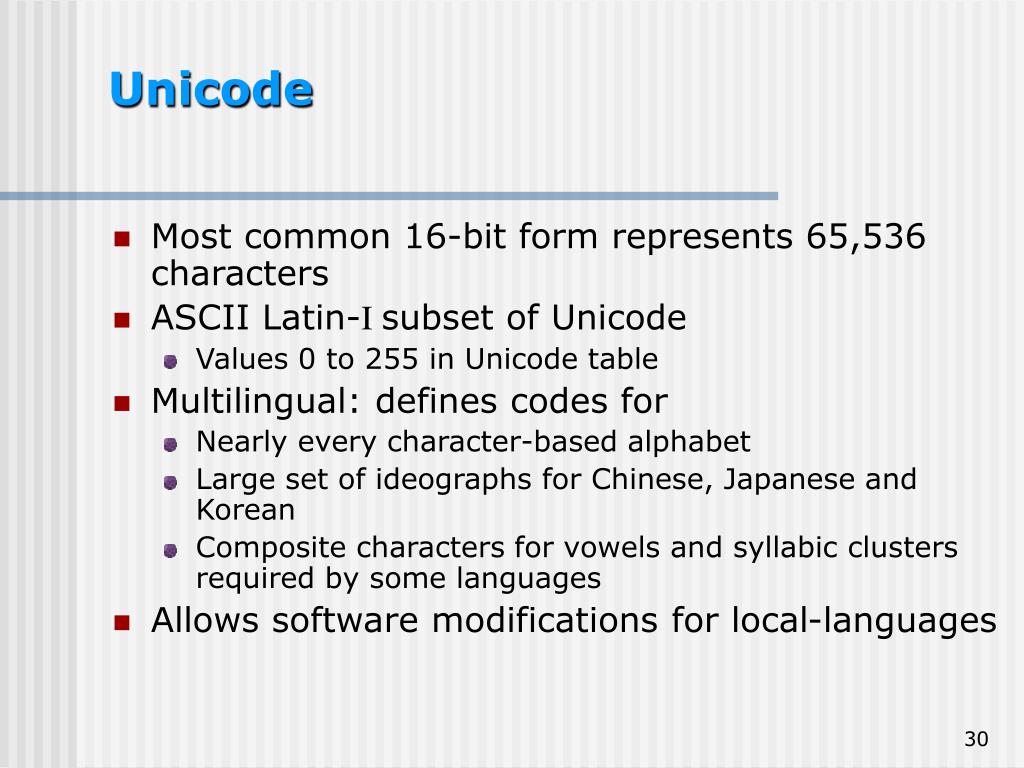 Unicode

- Most common 16-bit form represents 65,536 characters
- ASCII Latin-I subset of Unicode
  - Values 0 to 255 in Unicode table
- Multilingual: defines codes for
  - Nearly every character-based alphabet
  - Large set of ideographs for Chinese, Japanese and Korean
  - Composite characters for vowels and syllabic clusters required by some languages
- Allows software modifications for local-languages

30